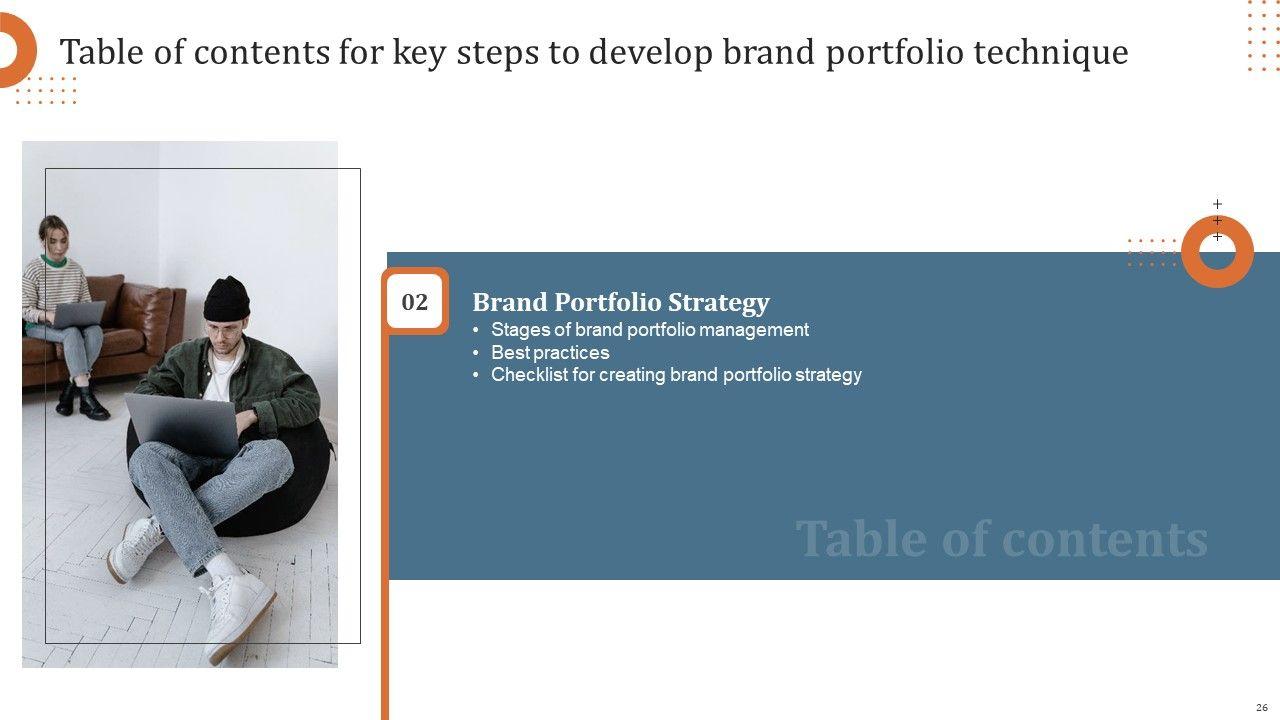 Table of contents for key steps to develop brand portfolio technique

02

Brand Portfolio Strategy

• Stages of brand portfolio management
• Best practices
• Checklist for creating brand portfolio strategy

Table of contents

26